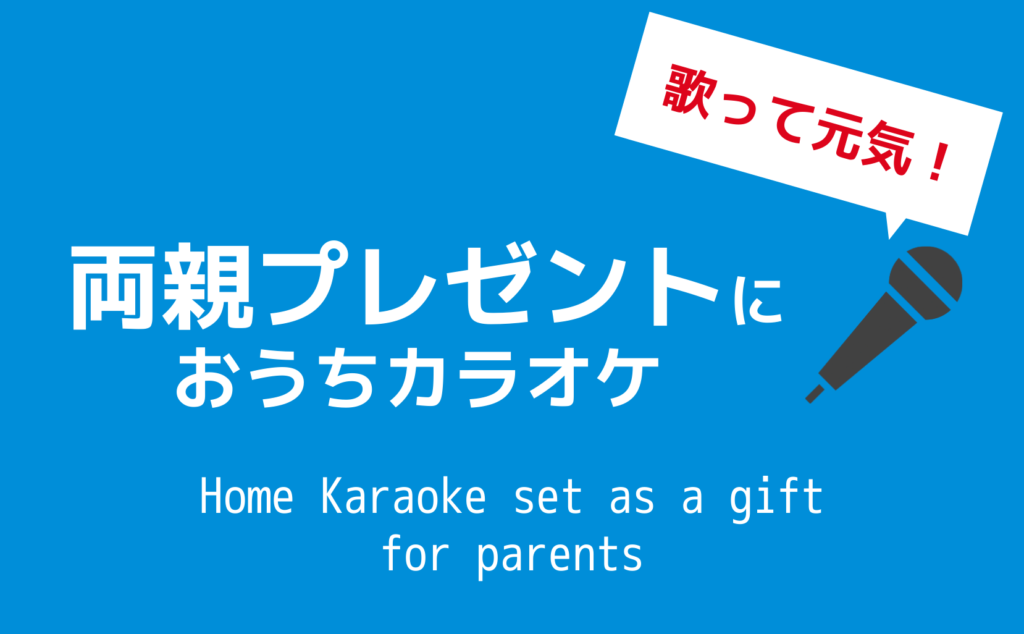 歌って元気！

両親プレゼントに
おうちカラオケ

Home Karaoke set as a gift for parents